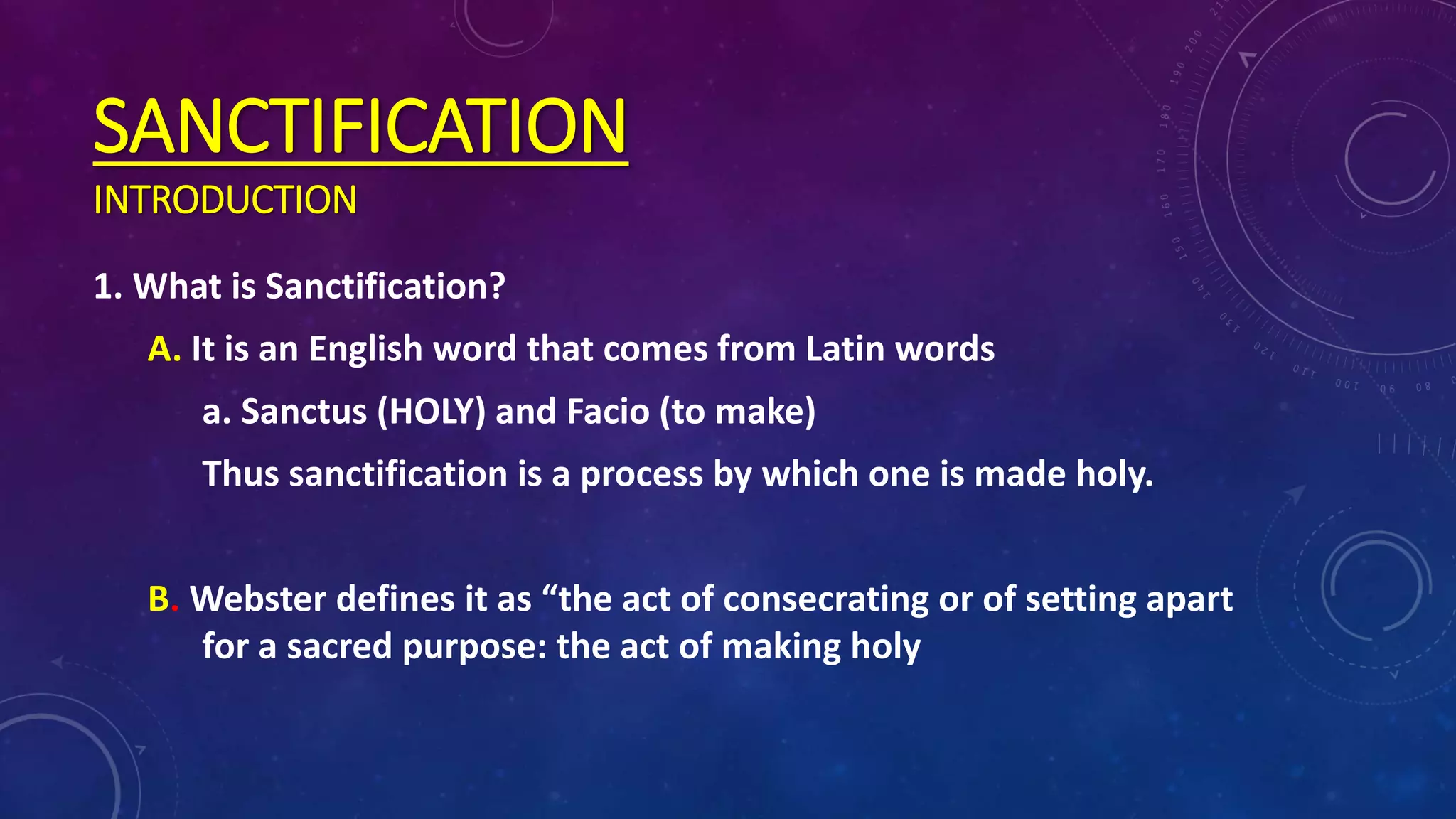 SANCTIFICATION

INTRODUCTION

1. What is Sanctification?

A. It is an English word that comes from Latin words

a. Sanctus (HOLY) and Facio (to make)

Thus sanctification is a process by which one is made holy.

B. Webster defines it as “the act of consecrating or of setting apart for a sacred purpose: the act of making holy